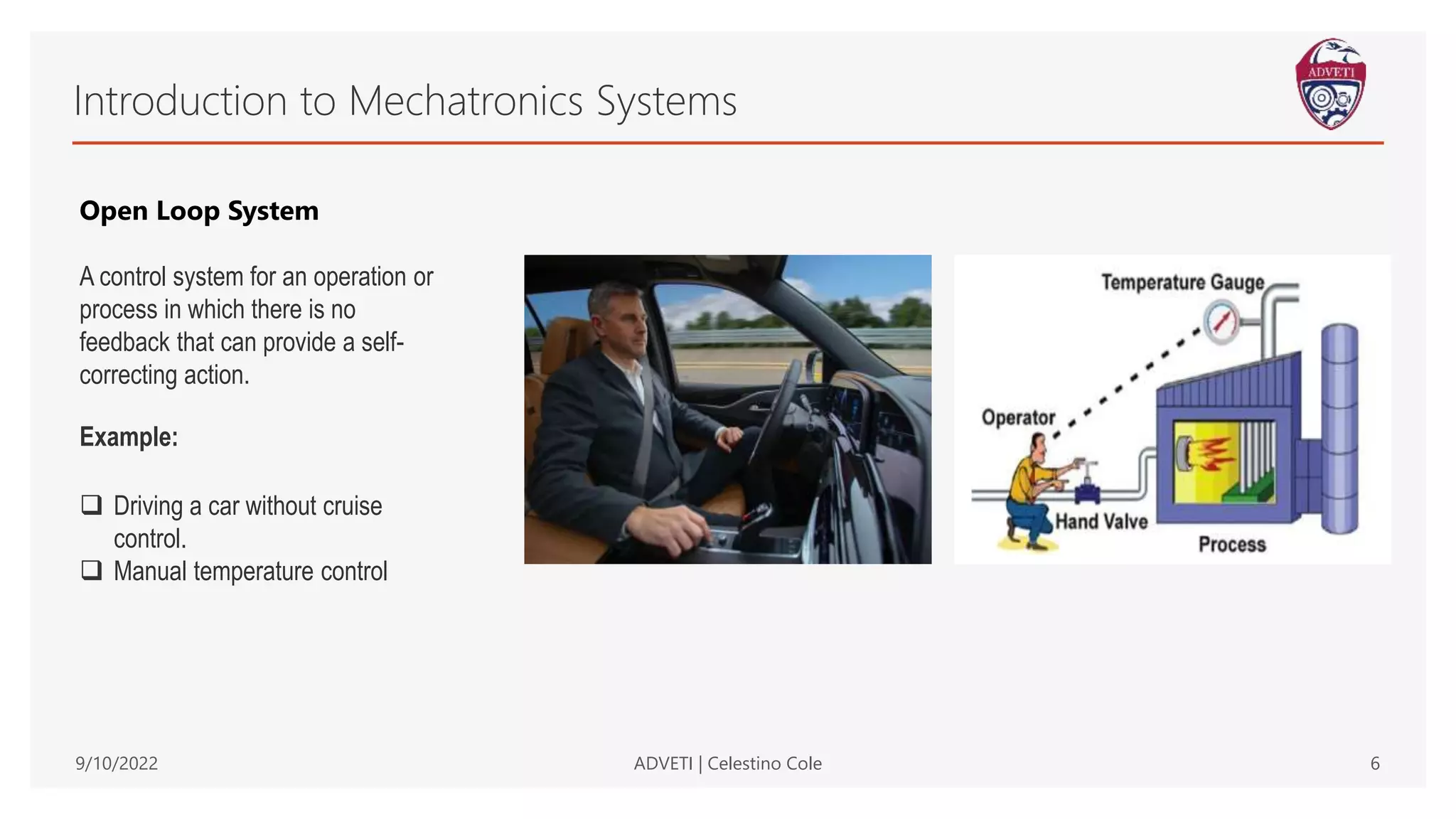 Introduction to Mechatronics Systems

ADVETI

Open Loop System

A control system for an operation or process in which there is no feedback that can provide a self-correcting action.

Example:

❑ Driving a car without cruise control.
❑ Manual temperature control

Temperature Gauge

Operator

Hand Valve

Process

9/10/2022

ADVETI | Celestino Cole

6